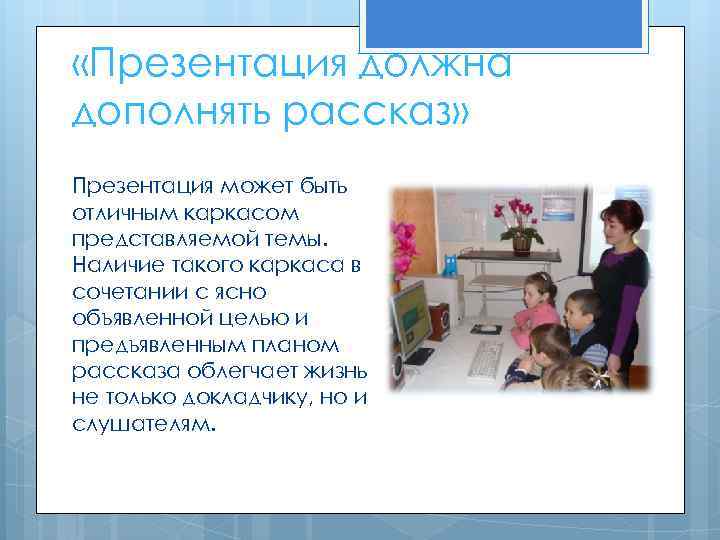 «Презентация должна дополнять рассказ»

Презентация может быть отличным каркасом представляемой темы. Наличие такого каркаса в сочетании с ясно объявленной целью и предъявленным планом рассказа облегчает жизнь не только докладчику, но и слушателям.